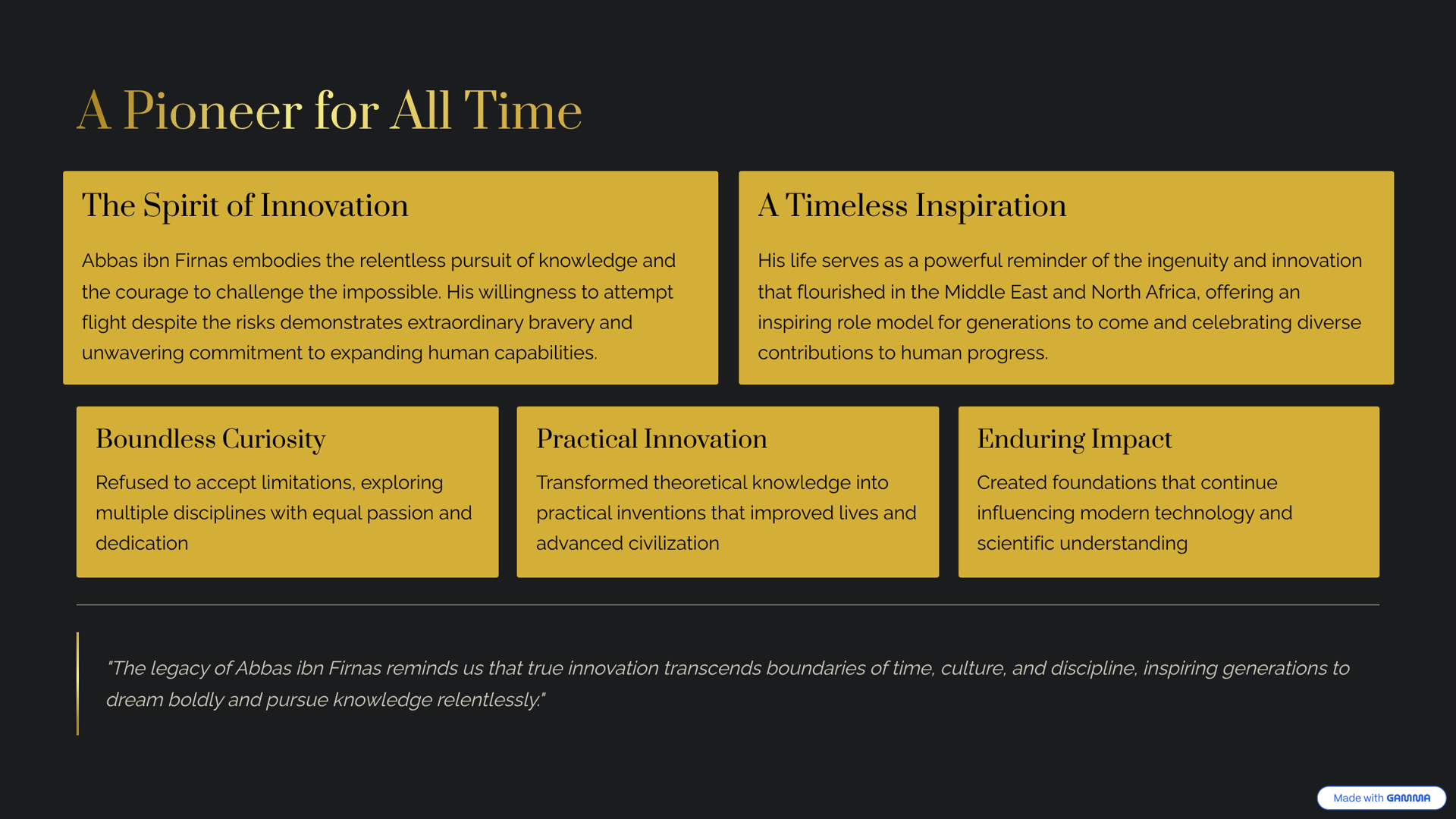 A Pioneer for All Time

The Spirit of Innovation

Abbas ibn Firnas embodies the relentless pursuit of knowledge and the courage to challenge the impossible. His willingness to attempt flight despite the risks demonstrates extraordinary bravery and unwavering commitment to expanding human capabilities.

A Timeless Inspiration

His life serves as a powerful reminder of the ingenuity and innovation that flourished in the Middle East and North Africa, offering an inspiring role model for generations to come and celebrating diverse contributions to human progress.

Boundless Curiosity

Refused to accept limitations, exploring multiple disciplines with equal passion and dedication

Practical Innovation

Transformed theoretical knowledge into practical inventions that improved lives and advanced civilization

Enduring Impact

Created foundations that continue influencing modern technology and scientific understanding

"The legacy of Abbas ibn Firnas reminds us that true innovation transcends boundaries of time, culture, and discipline, inspiring generations to dream boldly and pursue knowledge relentlessly."

Made with GAMMA